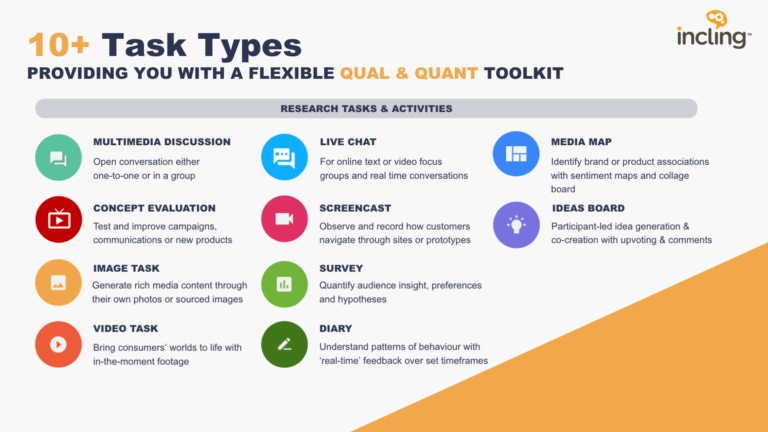 10+ Task Types

PROVIDING YOU WITH A FLEXIBLE QUAL & QUANT TOOLKIT

incling™

RESEARCH TASKS & ACTIVITIES

MULTIMEDIA DISCUSSION
Open conversation either one-to-one or in a group

CONCEPT EVALUATION
Test and improve campaigns, communications or new products

IMAGE TASK
Generate rich media content through their own photos or sourced images

VIDEO TASK
Bring consumers' worlds to life with in-the-moment footage

LIVE CHAT
For online text or video focus groups and real time conversations

SCREENCAST
Observe and record how customers navigate through sites or prototypes

SURVEY
Quantify audience insight, preferences and hypotheses

DIARY
Understand patterns of behaviour with 'real-time' feedback over set timeframes

MEDIA MAP
Identify brand or product associations with sentiment maps and collage board

IDEAS BOARD
Participant-led idea generation & co-creation with upvoting & comments